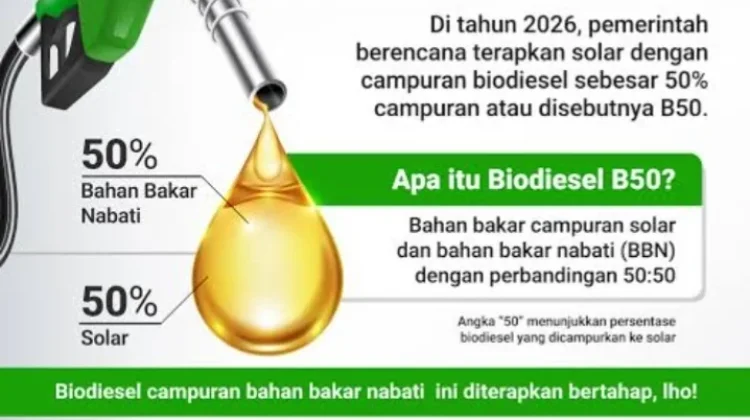 Di tahun 2026, pemerintah berencana terapkan solar dengan campuran biodiesel sebesar 50% campuran atau disebutnya B50.

50%
Bahan Bakar Nabati

50%
Solar

Apa itu Biodiesel B50?

Bahan bakar campuran solar dan bahan bakar nabati (BBN) dengan perbandingan 50:50

Angka "50" menunjukkan persentase biodiesel yang dicampurkan ke solar

Biodiesel campuran bahan bakar nabati ini diterapkan bertahap, lho!